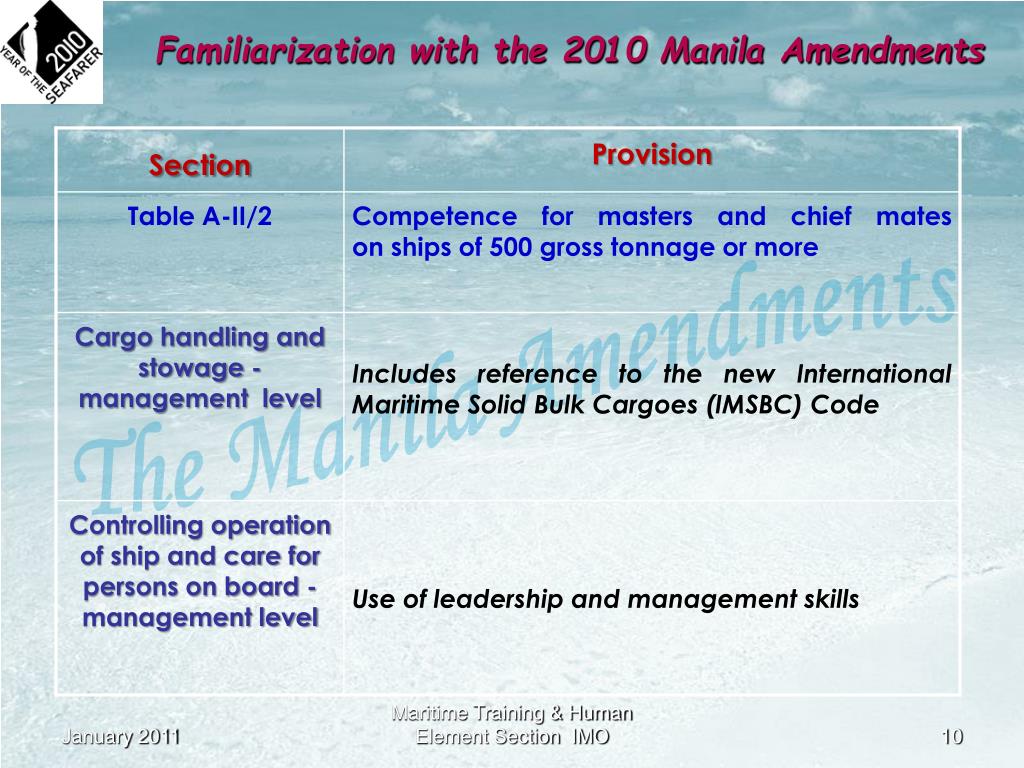 2010 YEAR OF THE SEAFARER

Familiarization with the 2010 Manila Amendments

| Section | Provision |
|---|---|
| Table A-II/2 | Competence for masters and chief mates on ships of 500 gross tonnage or more |
| Cargo handling and stowage - management level | Includes reference to the new International Maritime Solid Bulk Cargoes (IMSBC) Code |
| Controlling operation of ship and care for persons on board - management level | Use of leadership and management skills |

The Manila Amendments

January 2011

Maritime Training & Human Element Section IMO

10